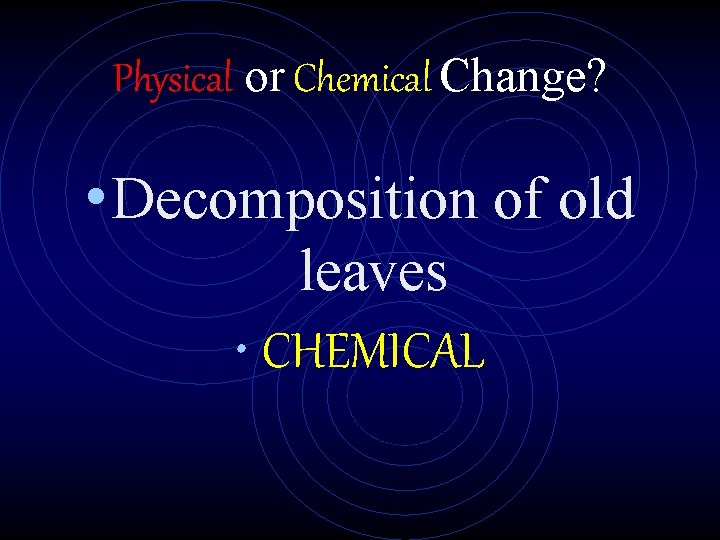 Physical or Chemical Change?

• Decomposition of old leaves

• CHEMICAL